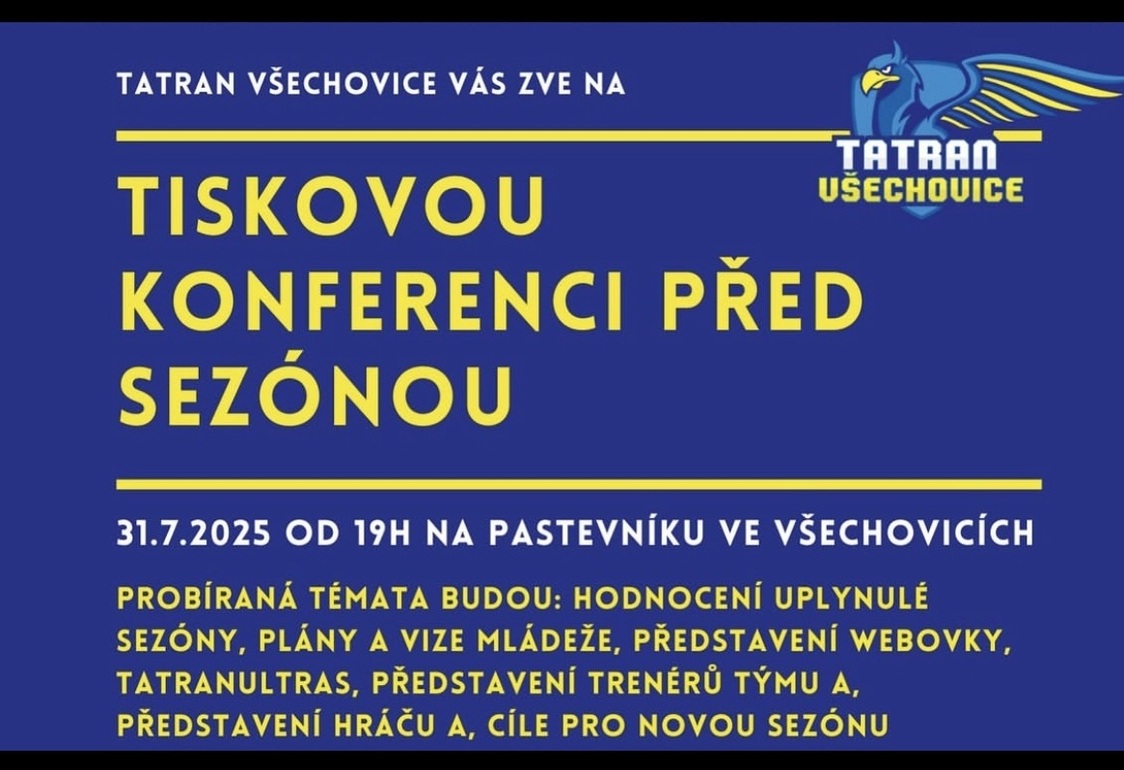 TATRAN VŠECHOVICE VÁS ZVE NA

TATRAN VŠECHOVICE

TISKOVOU KONFERENCI PŘED SEZÓNOU

31.7.2025 OD 19H NA PASTEVNÍKU VE VŠECHOVICÍCH

PROBÍRANÁ TÉMATA BUDOU: HODNOCENÍ UPLYNULÉ SEZÓNY, PLÁNY A VIZE MLÁDEŽE, PŘEDSTAVENÍ WEBOVKY, TATRANULTRAS, PŘEDSTAVENÍ TRENÉRŮ TÝMU A, PŘEDSTAVENÍ HRÁČU A, CÍLE PRO NOVOU SEZÓNU